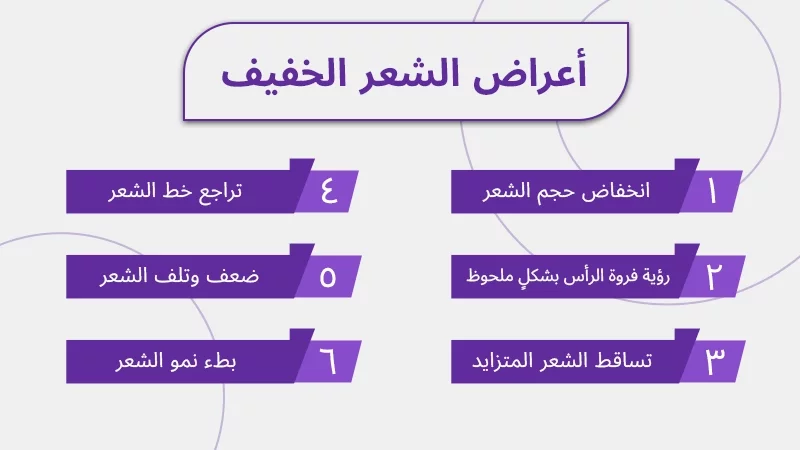 أعراض الشعر الخفيف

١ انخفاض حجم الشعر

٢ رؤية فروة الرأس بشكلٍ ملحوظ

٣ تساقط الشعر المتزايد

٤ تراجع خط الشعر

٥ ضعف وتلف الشعر

٦ بطء نمو الشعر